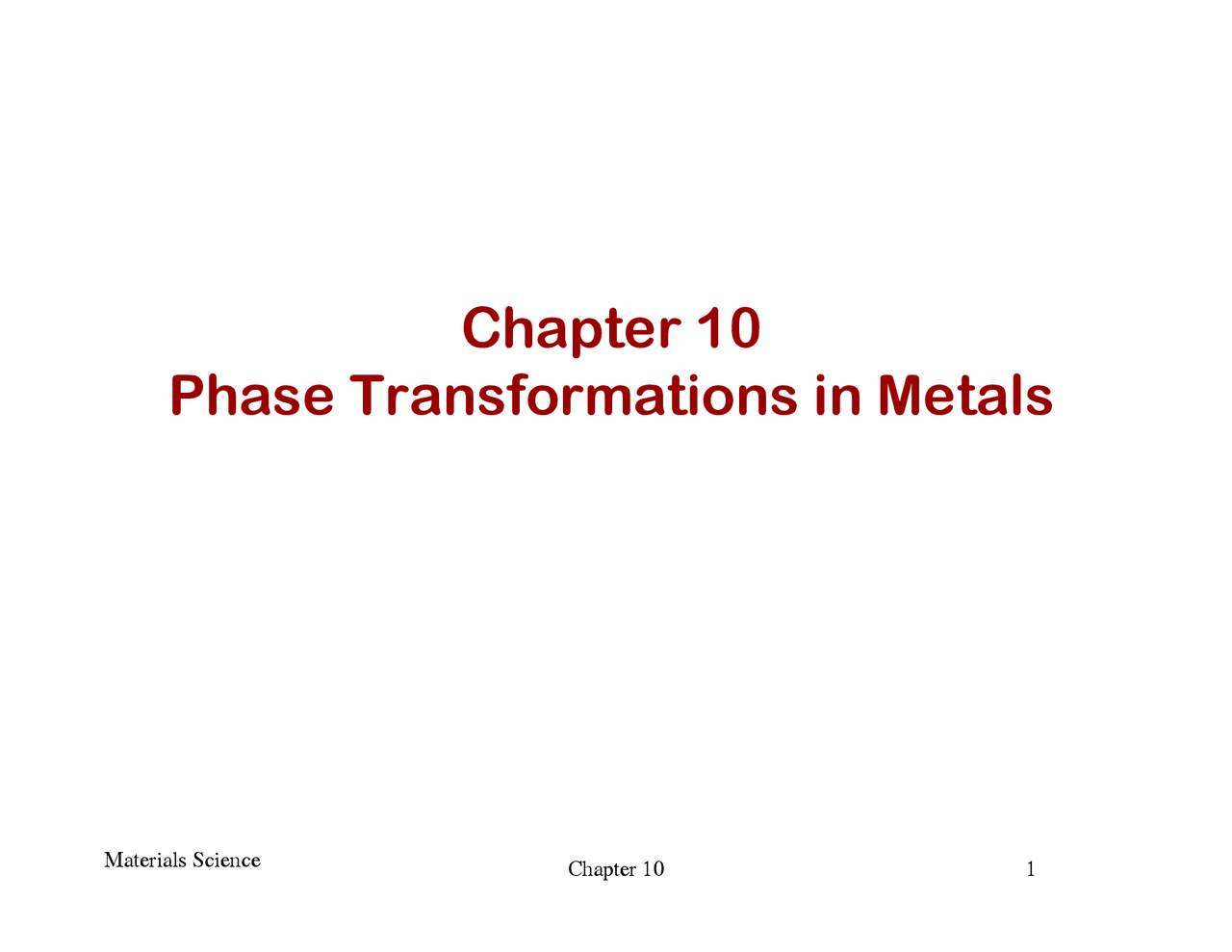 Chapter 10
Phase Transformations in Metals

Materials Science

Chapter 10

1